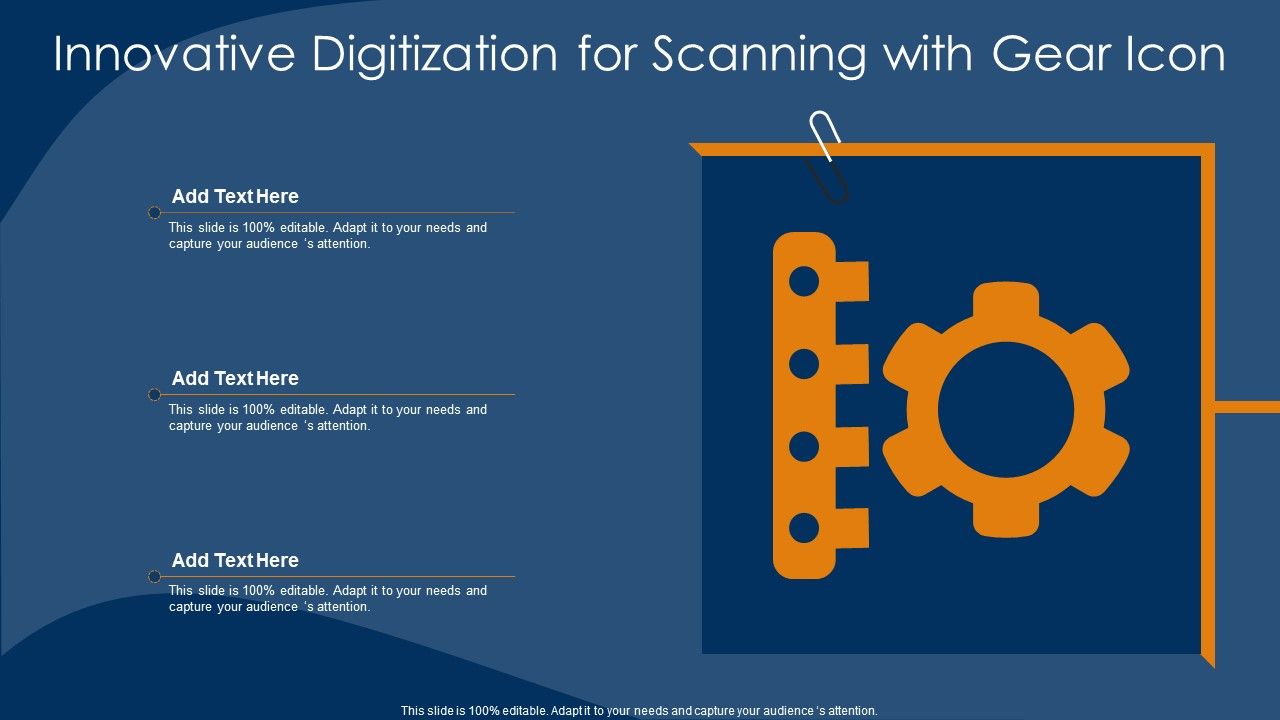 Innovative Digitization for Scanning with Gear Icon

Add Text Here

This slide is 100% editable. Adapt it to your needs and capture your audience 's attention.

Add Text Here

This slide is 100% editable. Adapt it to your needs and capture your audience 's attention.

Add Text Here

This slide is 100% editable. Adapt it to your needs and capture your audience 's attention.

This slide is 100% editable. Adapt it to your needs and capture your audience 's attention.